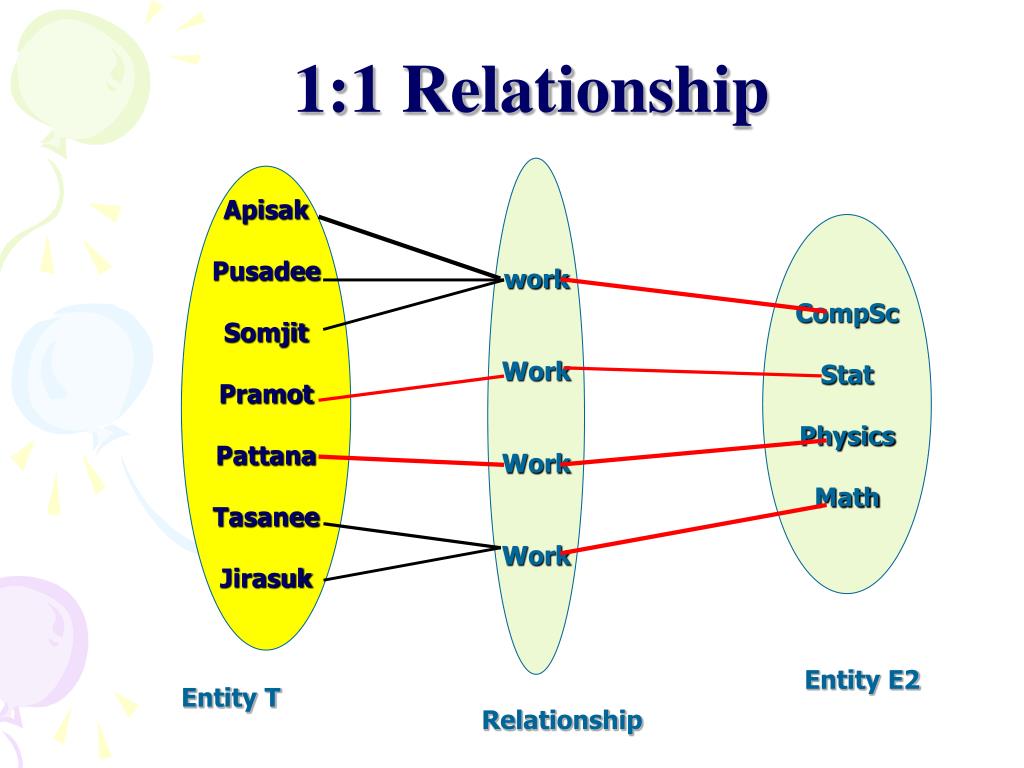 1:1 Relationship

Apisak
Pusadee
Somjit
Pramot
Pattana
Tasanee
Jirasuk

work
Work
Work
Work

CompSc
Stat
Physics
Math

Entity T

Relationship

Entity E2